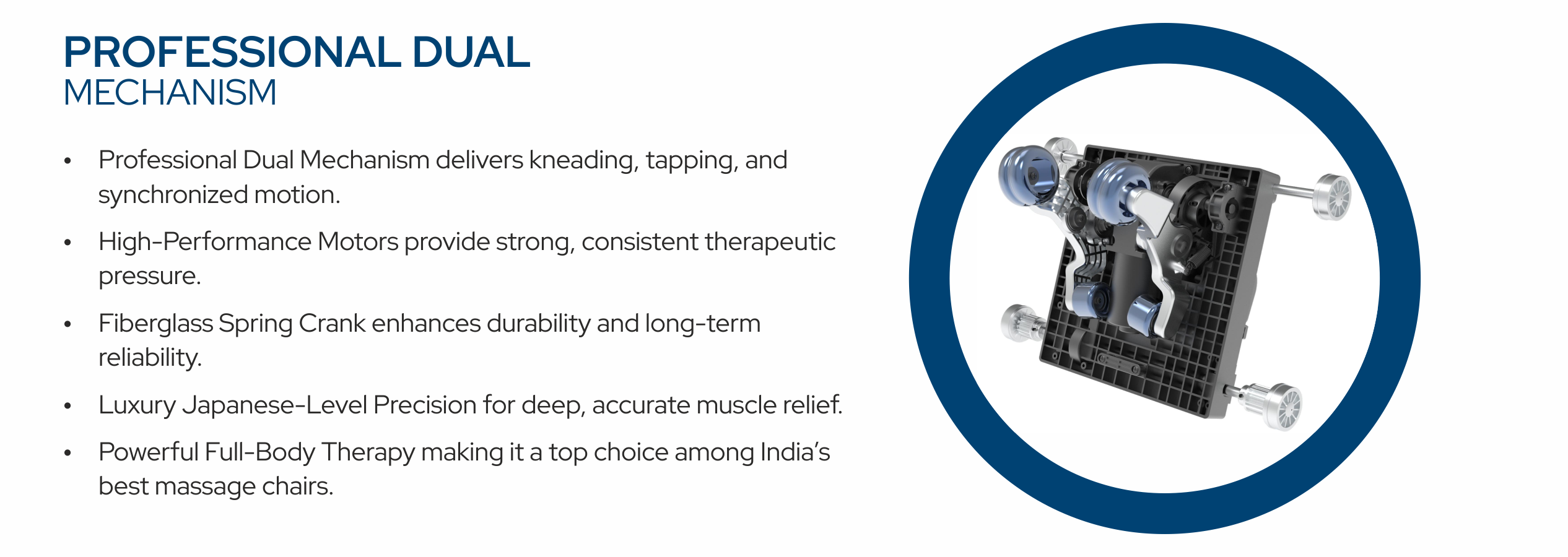 PROFESSIONAL DUAL
MECHANISM

• Professional Dual Mechanism delivers kneading, tapping, and synchronized motion.

• High-Performance Motors provide strong, consistent therapeutic pressure.

• Fiberglass Spring Crank enhances durability and long-term reliability.

• Luxury Japanese-Level Precision for deep, accurate muscle relief.

• Powerful Full-Body Therapy making it a top choice among India's best massage chairs.